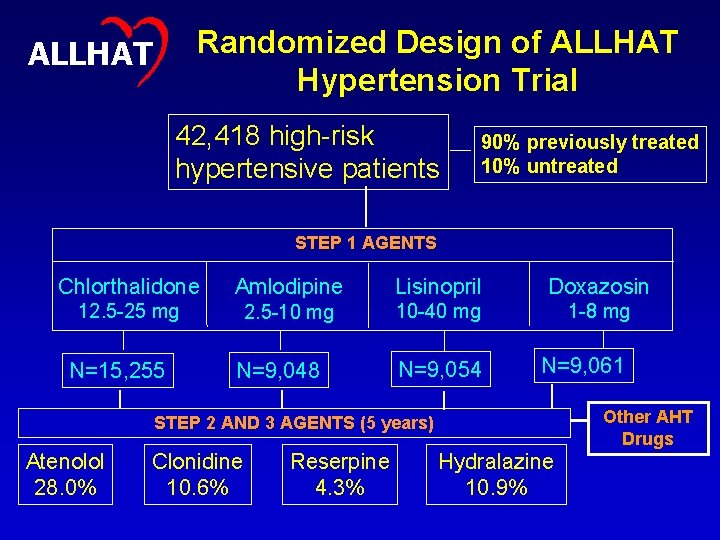 ALLHAT

Randomized Design of ALLHAT Hypertension Trial

42,418 high-risk hypertensive patients

90% previously treated
10% untreated

STEP 1 AGENTS

Chlorthalidone
12.5-25 mg

Amlodipine
2.5-10 mg

Lisinopril
10-40 mg

Doxazosin
1-8 mg

N=15,255

N=9,048

N=9,054

N=9,061

STEP 2 AND 3 AGENTS (5 years)

Other AHT Drugs

Atenolol
28.0%

Clonidine
10.6%

Reserpine
4.3%

Hydralazine
10.9%